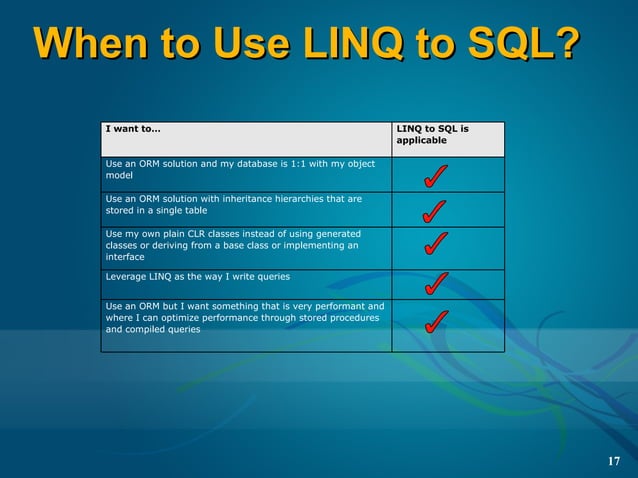 When to Use LINQ to SQL?

| I want to... | LINQ to SQL is applicable |
|---|---|
| Use an ORM solution and my database is 1:1 with my object model | ✓ |
| Use an ORM solution with inheritance hierarchies that are stored in a single table | ✓ |
| Use my own plain CLR classes instead of using generated classes or deriving from a base class or implementing an interface | ✓ |
| Leverage LINQ as the way I write queries | ✓ |
| Use an ORM but I want something that is very performant and where I can optimize performance through stored procedures and compiled queries | ✓ |

17